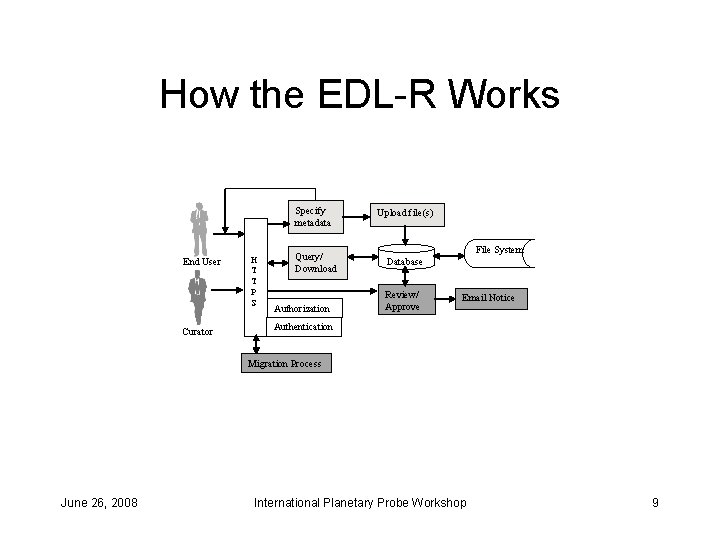 How the EDL-R Works

End User

Curator

H T T P S

Specify metadata

Upload file(s)

Query/ Download

Database

File System

Review/ Approve

Email Notice

Authorization

Authentication

Migration Process

June 26, 2008

International Planetary Probe Workshop

9